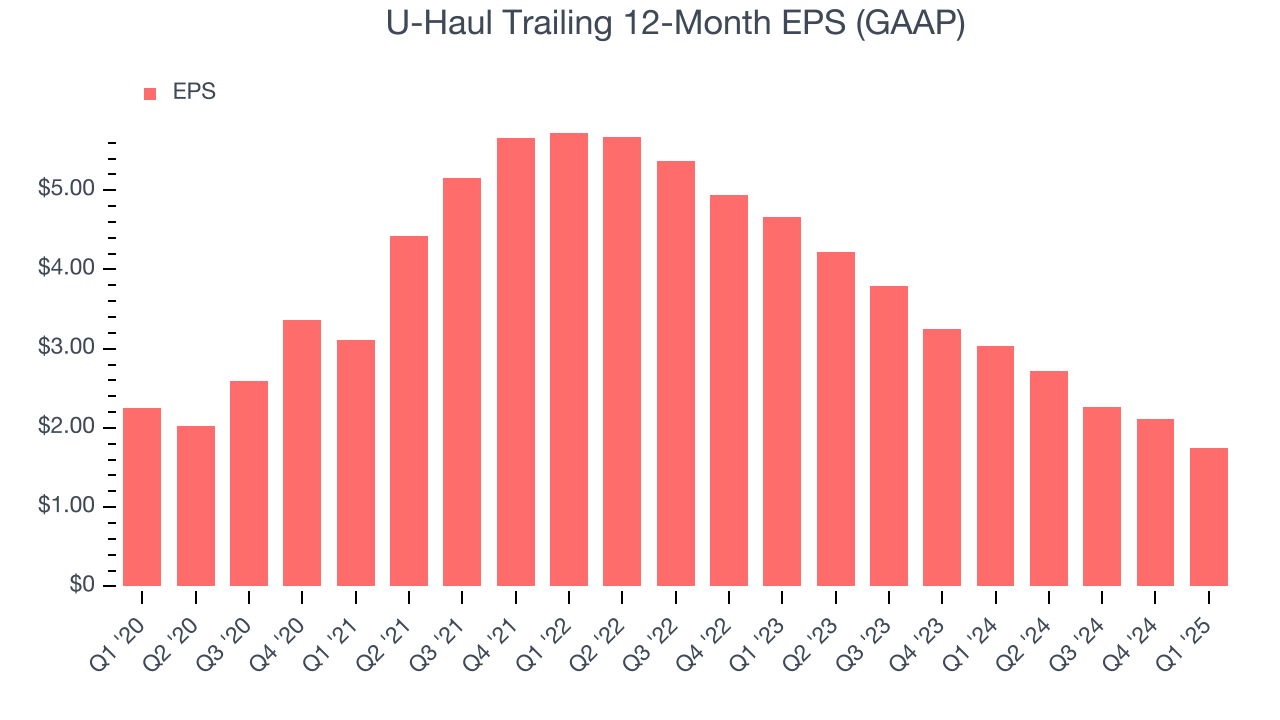 U-Haul Trailing 12-Month EPS (GAAP)

EPS

$5.00
$4.00
$3.00
$2.00
$1.00
$0

Q1 '20
Q2 '20
Q3 '20
Q4 '20
Q1 '21
Q2 '21
Q3 '21
Q4 '21
Q1 '22
Q2 '22
Q3 '22
Q4 '22
Q1 '23
Q2 '23
Q3 '23
Q4 '23
Q1 '24
Q2 '24
Q3 '24
Q4 '24
Q1 '25